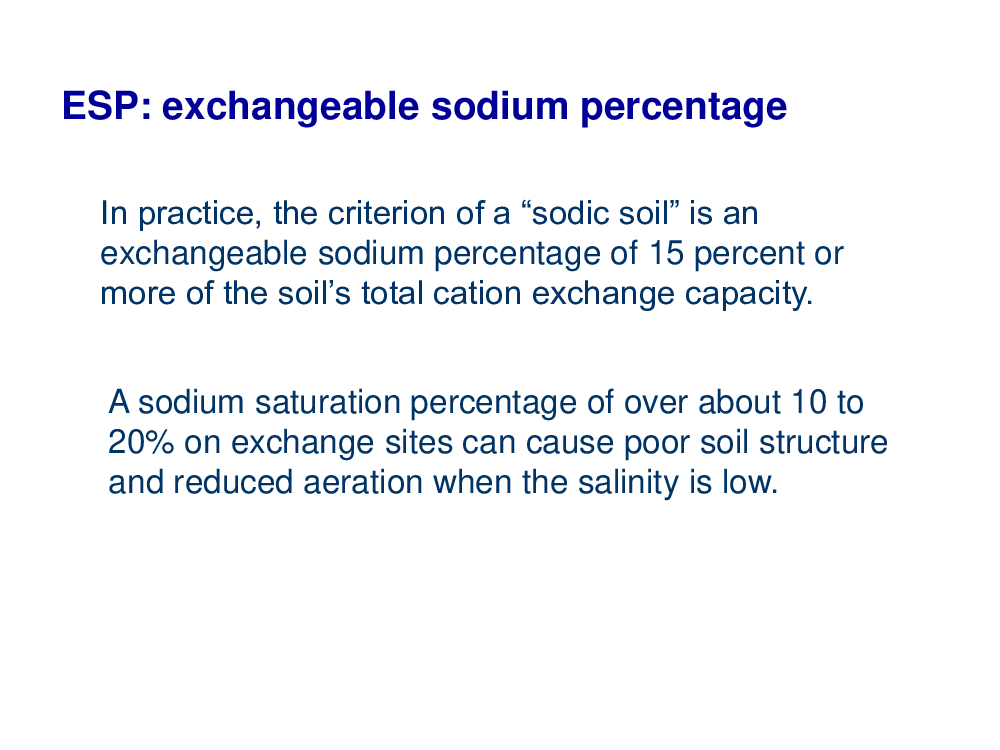 ESP: exchangeable sodium percentage

In practice, the criterion of a “sodic soil” is an exchangeable sodium percentage of 15 percent or more of the soil’s total cation exchange capacity.

A sodium saturation percentage of over about 10 to 20% on exchange sites can cause poor soil structure and reduced aeration when the salinity is low.